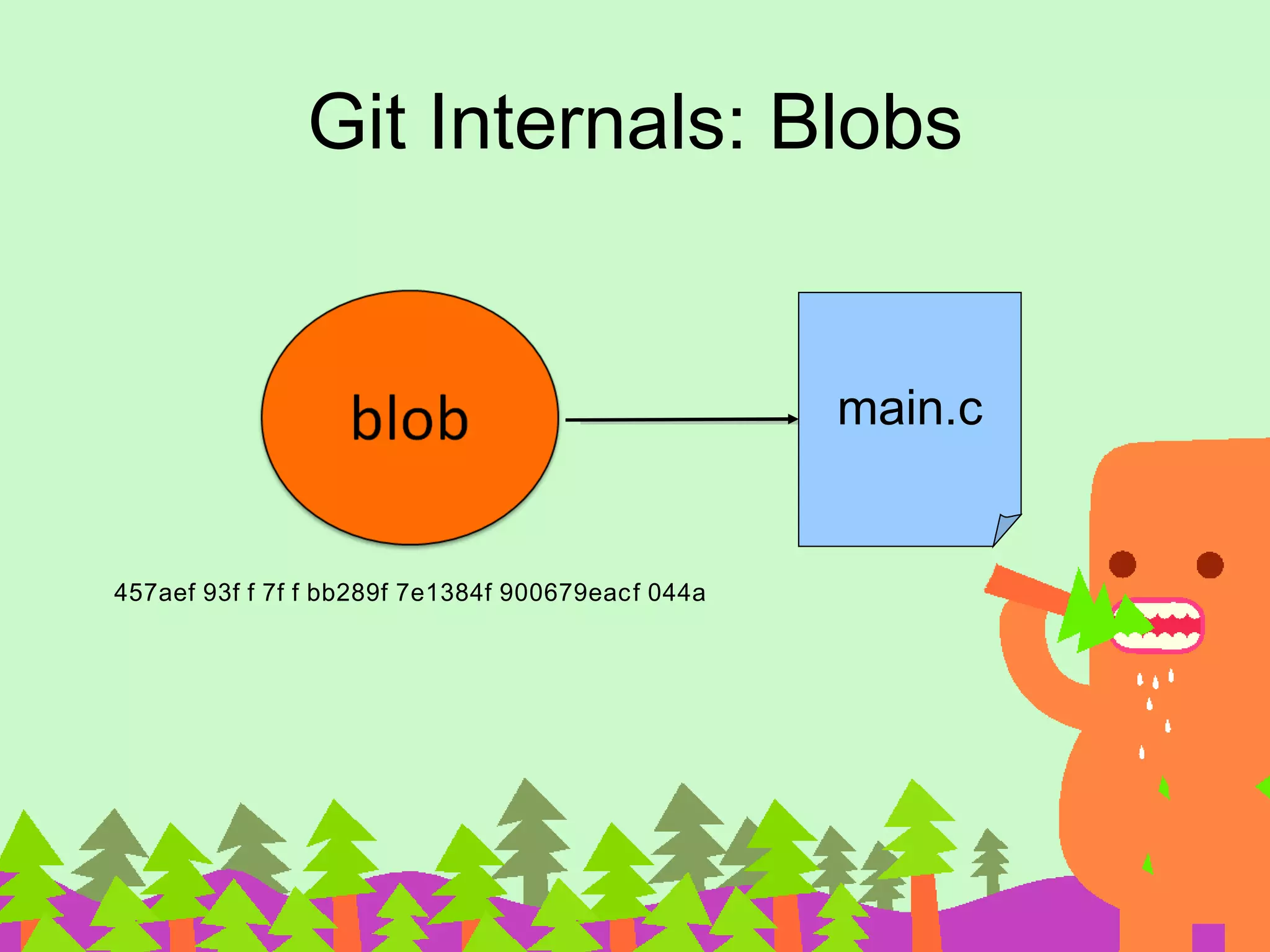 Git Internals: Blobs

blob

main.c

457aef 93f f 7f f bb289f 7e1384f 900679eacf 044a